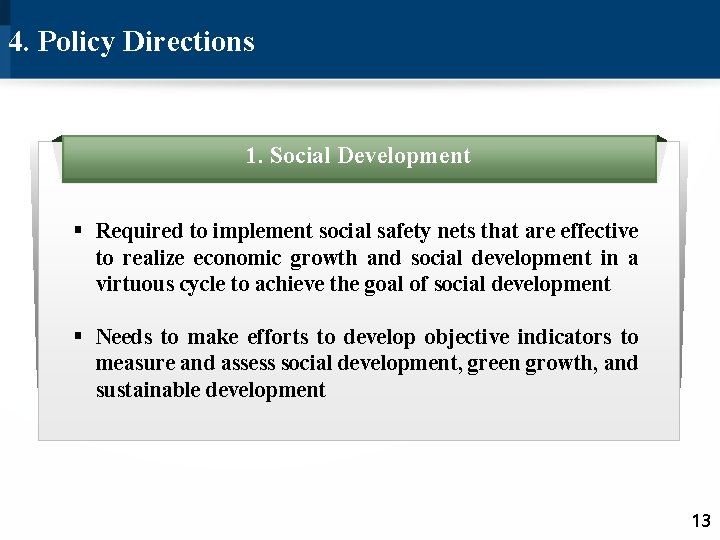 4. Policy Directions

1. Social Development

▪ Required to implement social safety nets that are effective to realize economic growth and social development in a virtuous cycle to achieve the goal of social development

▪ Needs to make efforts to develop objective indicators to measure and assess social development, green growth, and sustainable development

13